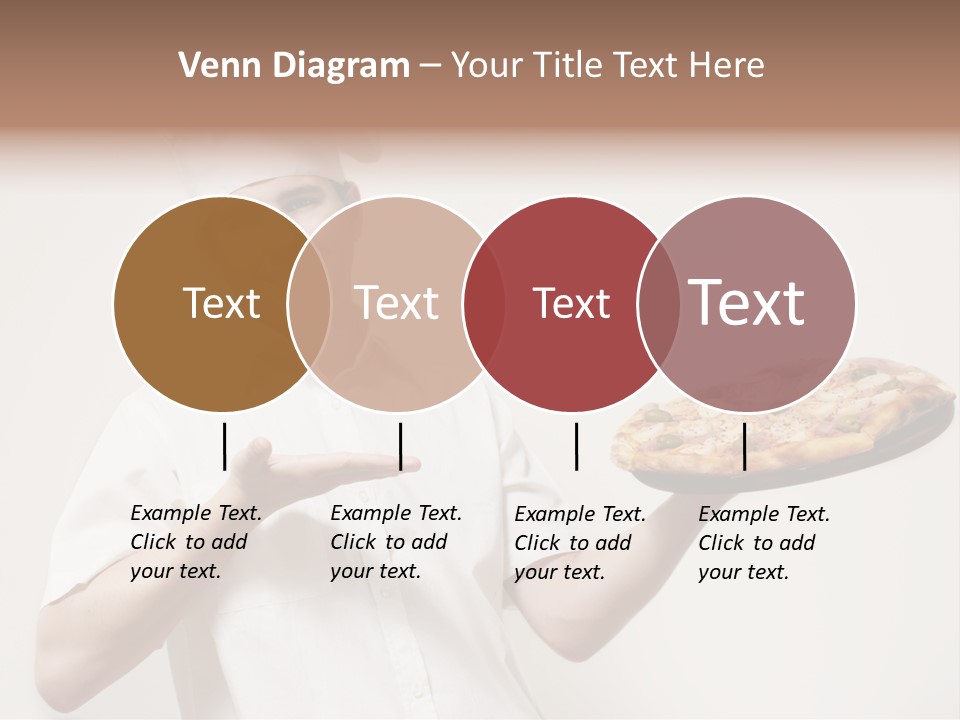 Venn Diagram – Your Title Text Here

Text

Text

Text

Text

Example Text. Click to add your text.

Example Text. Click to add your text.

Example Text. Click to add your text.

Example Text. Click to add your text.